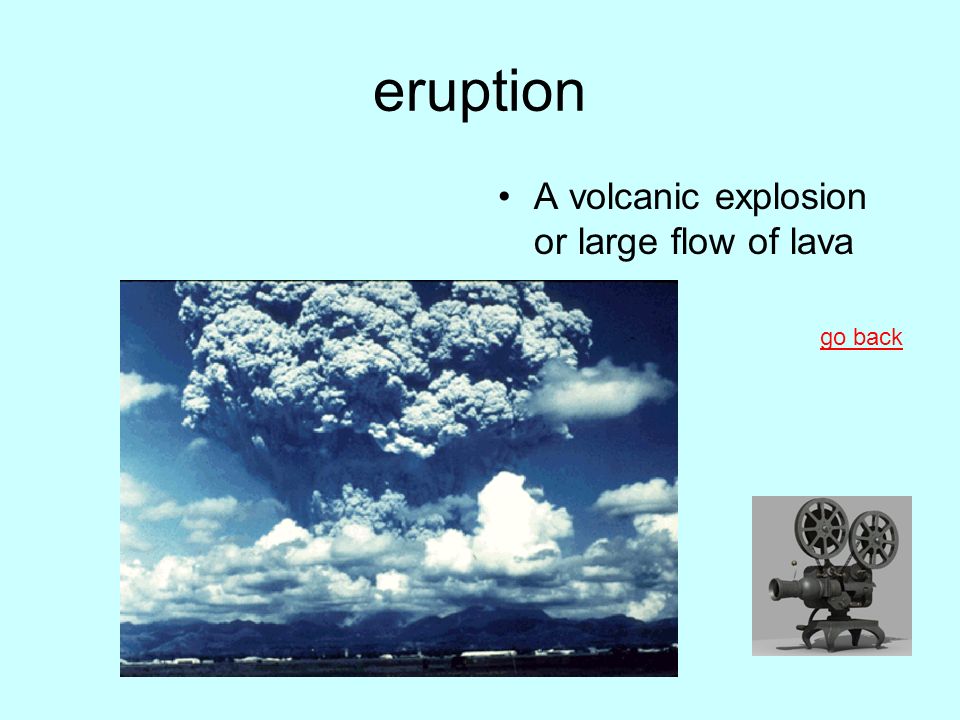 eruption

• A volcanic explosion or large flow of lava

go back